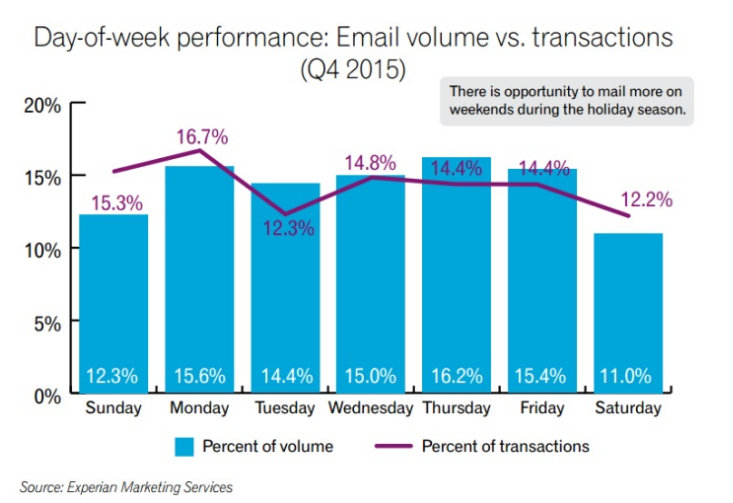 Day-of-week performance: Email volume vs. transactions (Q4 2015)

There is opportunity to mail more on weekends during the holiday season.

20%
15%
10%
5%
0%

15.3%
16.7%
12.3%
14.8%
14.4%
14.4%
12.2%

12.3%
15.6%
14.4%
15.0%
16.2%
15.4%
11.0%

Sunday
Monday
Tuesday
Wednesday
Thursday
Friday
Saturday

Percent of volume
Percent of transactions

Source: Experian Marketing Services